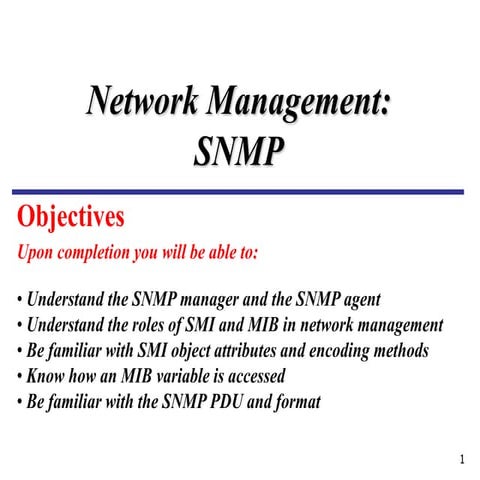 Network Management: SNMP

Objectives

Upon completion you will be able to:

• Understand the SNMP manager and the SNMP agent
• Understand the roles of SMI and MIB in network management
• Be familiar with SMI object attributes and encoding methods
• Know how an MIB variable is accessed
• Be familiar with the SNMP PDU and format

1